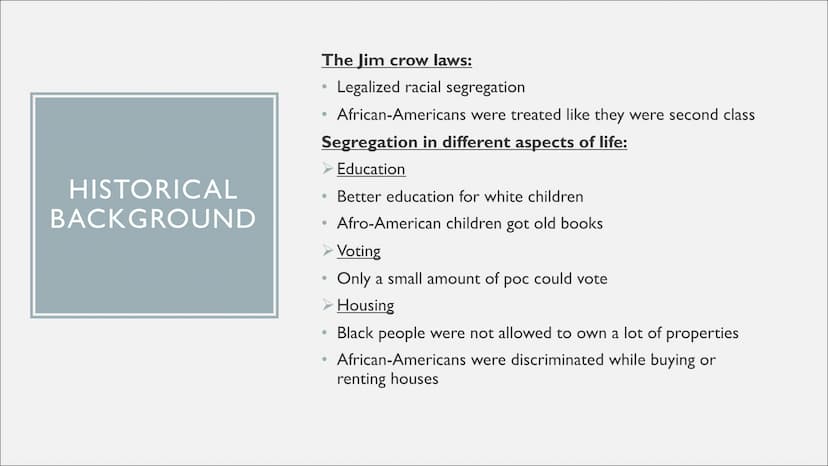 HISTORICAL BACKGROUND

The Jim crow laws:

• Legalized racial segregation

• African-Americans were treated like they were second class

Segregation in different aspects of life:

➢ Education

• Better education for white children

• Afro-American children got old books

➢ Voting

• Only a small amount of poc could vote

➢ Housing

• Black people were not allowed to own a lot of properties

• African-Americans were discriminated while buying or renting houses